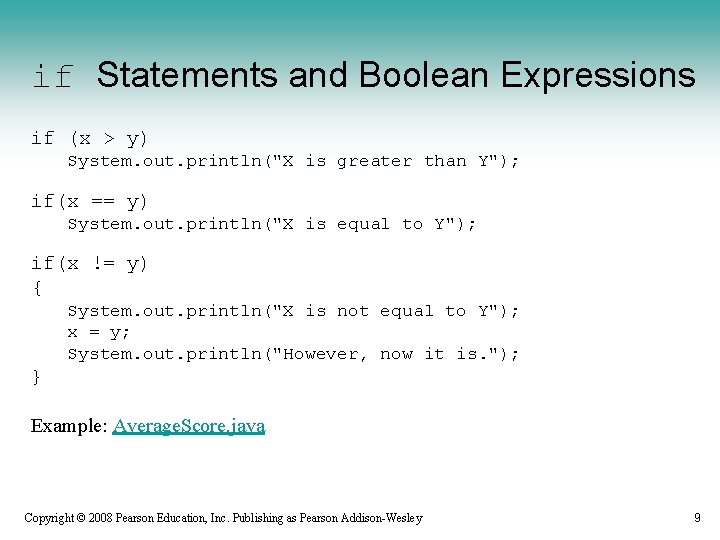 if Statements and Boolean Expressions

if (x > y)
System.out.println("X is greater than Y");

if(x == y)
System.out.println("X is equal to Y");

if(x != y)
{
System.out.println("X is not equal to Y");
x = y;
System.out.println("However, now it is.");
}

Example: AverageScore.java

Copyright © 2008 Pearson Education, Inc. Publishing as Pearson Addison-Wesley

9